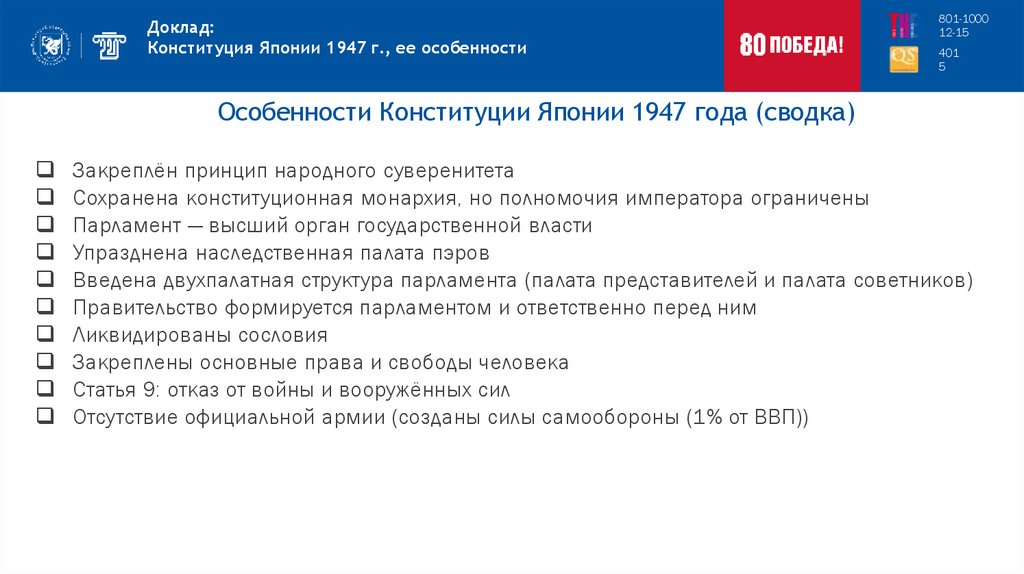 Доклад:
Конституция Японии 1947 г., ее особенности

80 ПОБЕДА!

THE
801-1000
12-15

QS
401
5

Особенности Конституции Японии 1947 года (сводка)

❑ Закреплён принцип народного суверенитета
❑ Сохранена конституционная монархия, но полномочия императора ограничены
❑ Парламент — высший орган государственной власти
❑ Упразднена наследственная палата пэров
❑ Введена двухпалатная структура парламента (палата представителей и палата советников)
❑ Правительство формируется парламентом и ответственно перед ним
❑ Ликвидированы сословия
❑ Закреплены основные права и свободы человека
❑ Статья 9: отказ от войны и вооружённых сил
❑ Отсутствие официальной армии (созданы силы самообороны (1% от ВВП))